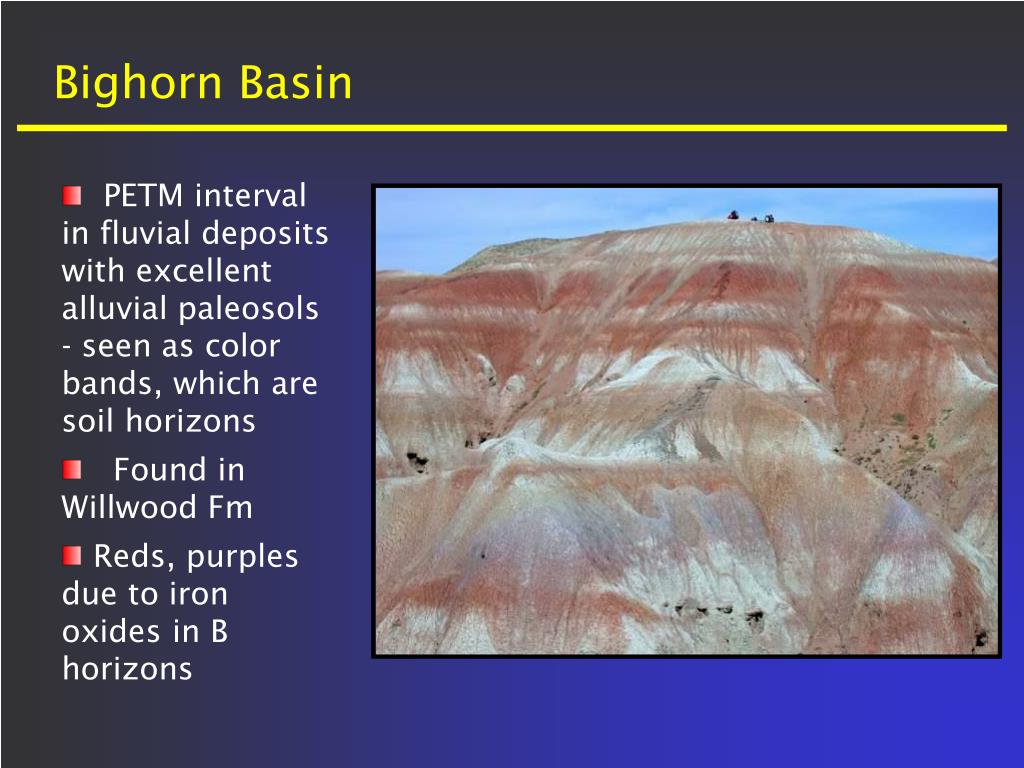 Bighorn Basin

PETM interval in fluvial deposits with excellent alluvial paleosols - seen as color bands, which are soil horizons

Found in Willwood Fm

Reds, purples due to iron oxides in B horizons